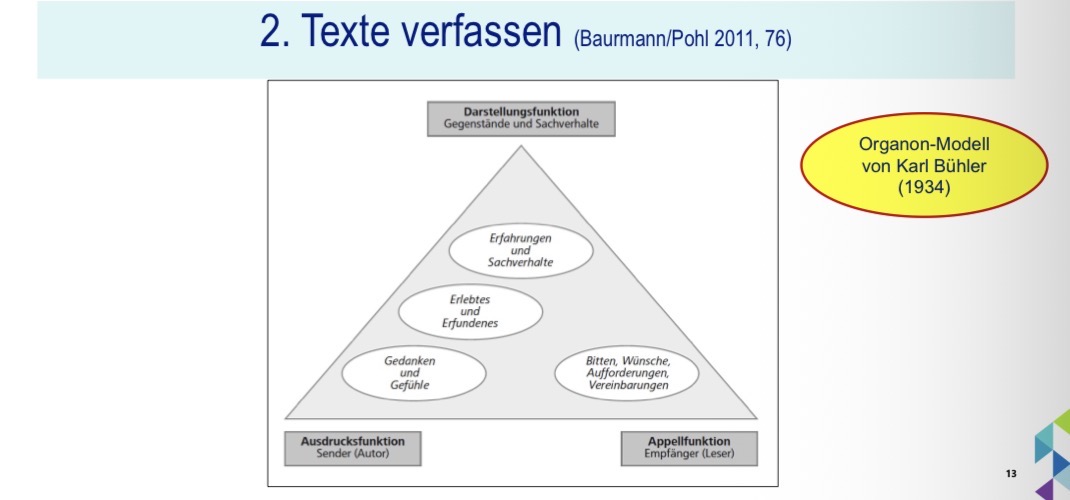 2. Texte verfassen (Baurmann/Pohl 2011, 76)

Darstellungsfunktion
Gegenstände und Sachverhalte

Erfahrungen
und
Sachverhalte

Erlebtes
und
Erfundenes

Gedanken
und
Gefühle

Bitten, Wünsche,
Aufforderungen,
Vereinbarungen

Ausdrucksfunktion
Sender (Autor)

Appellfunktion
Empfänger (Leser)

Organon-Modell
von Karl Bühler
(1934)

13